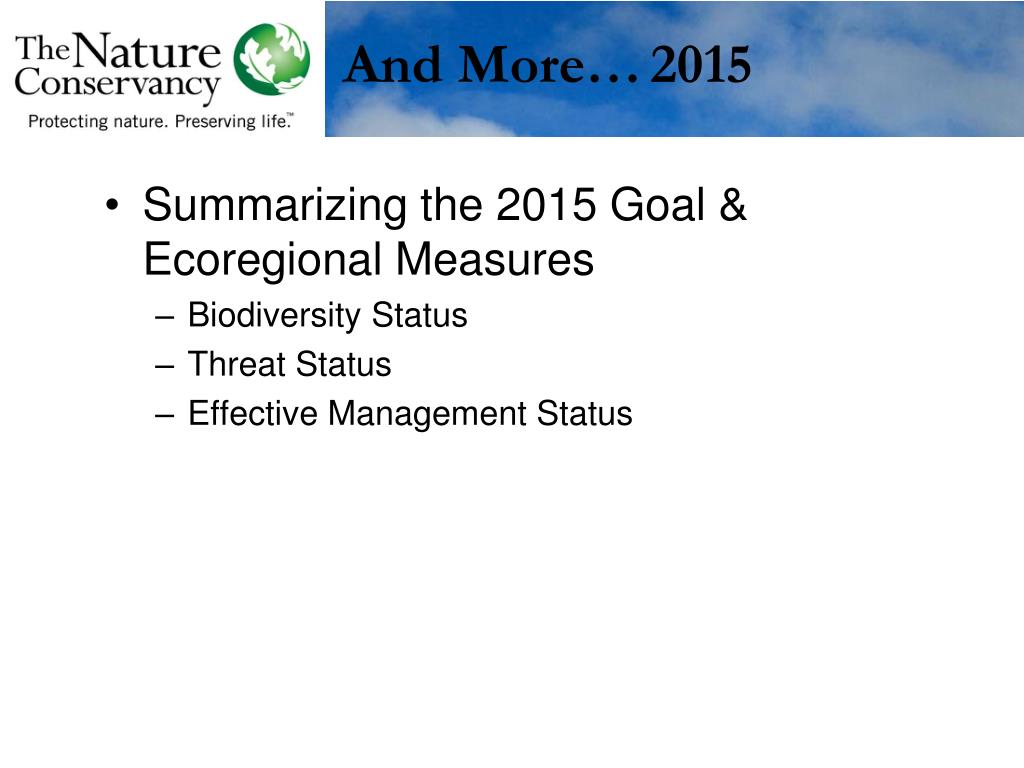 The Nature Conservancy
Protecting nature. Preserving life.™

And More… 2015

• Summarizing the 2015 Goal & Ecoregional Measures
– Biodiversity Status
– Threat Status
– Effective Management Status